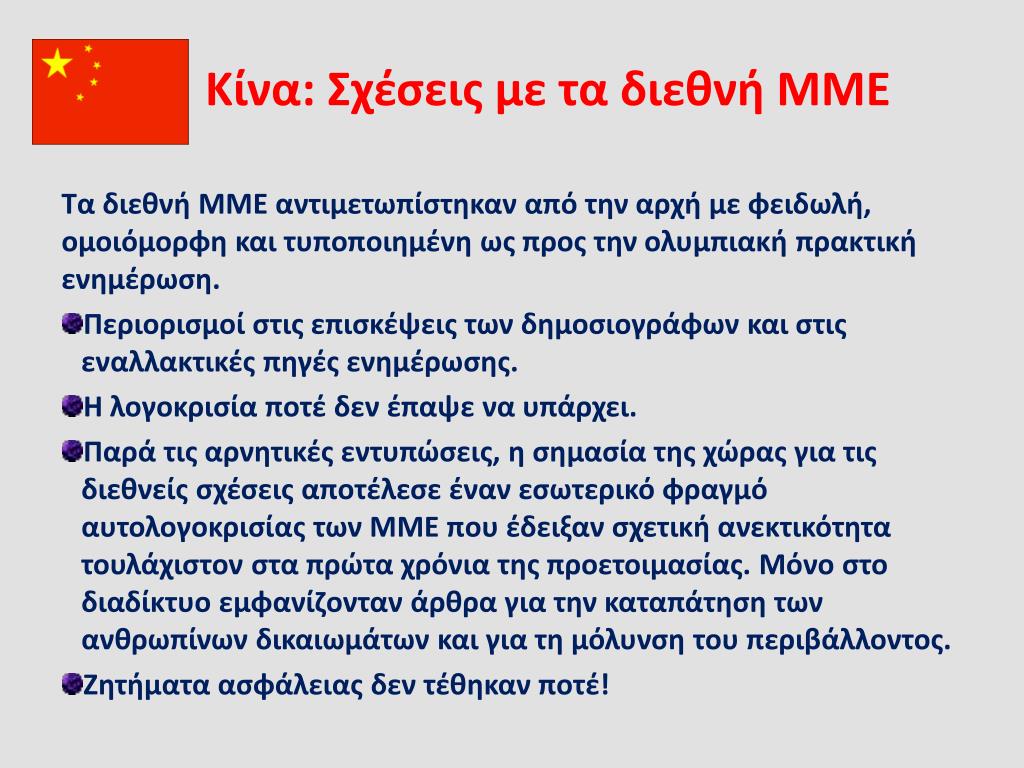 Κίνα: Σχέσεις με τα διεθνή ΜΜΕ

Τα διεθνή ΜΜΕ αντιμετωπίστηκαν από την αρχή με φειδωλή, ομοιόμορφη και τυποποιημένη ως προς την ολυμπιακή πρακτική ενημέρωση.

Περιορισμοί στις επισκέψεις των δημοσιογράφων και στις εναλλακτικές πηγές ενημέρωσης.

Η λογοκρισία ποτέ δεν έπαψε να υπάρχει.

Παρά τις αρνητικές εντυπώσεις, η σημασία της χώρας για τις διεθνείς σχέσεις αποτέλεσε έναν εσωτερικό φραγμό αυτολογοκρισίας των ΜΜΕ που έδειξαν σχετική ανεκτικότητα τουλάχιστον στα πρώτα χρόνια της προετοιμασίας. Μόνο στο διαδίκτυο εμφανίζονταν άρθρα για την καταπάτηση των ανθρωπίνων δικαιωμάτων και για τη μόλυνση του περιβάλλοντος.

Ζητήματα ασφάλειας δεν τέθηκαν ποτέ!